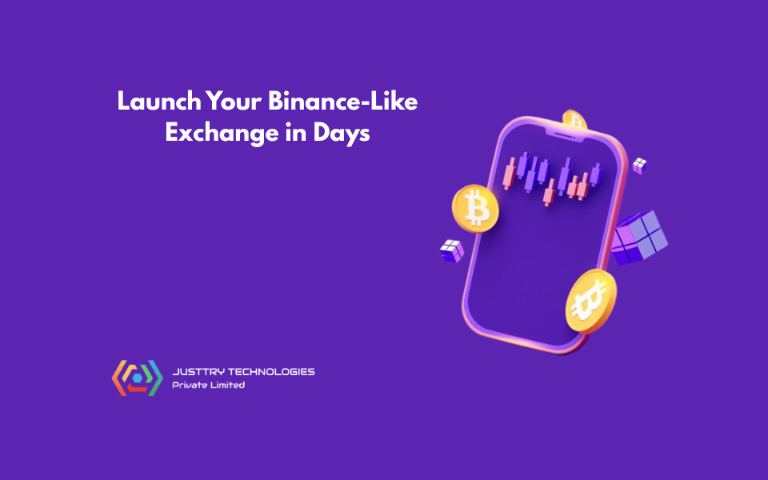 Launch Your Binance-Like Exchange in Days

JUSTTRY TECHNOLOGIES
Private Limited